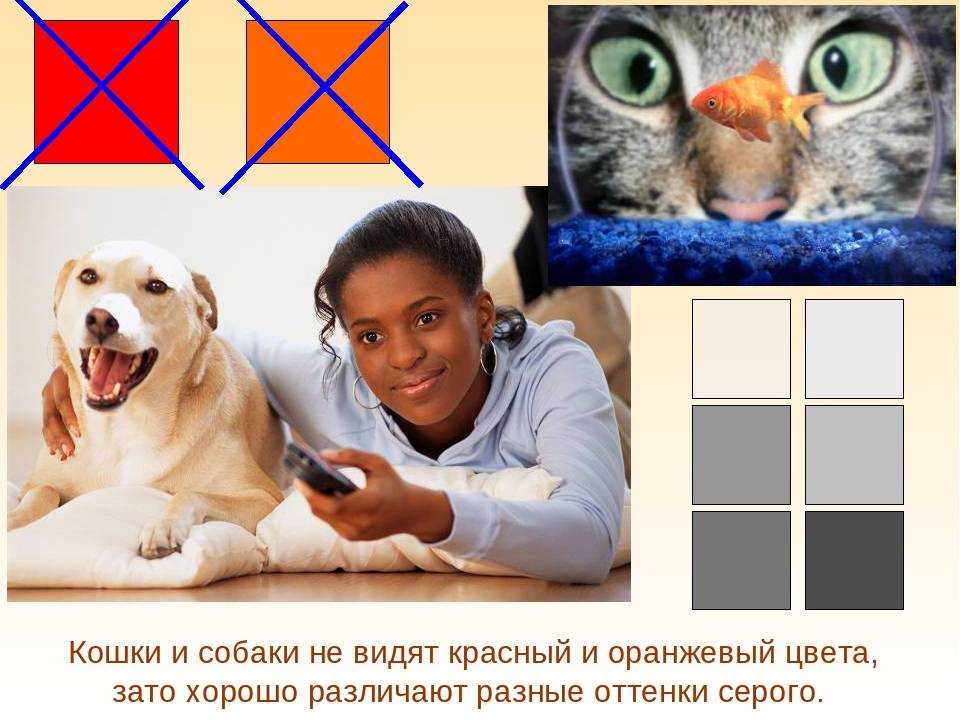 Кошки и собаки не видят красный и оранжевый цвета, зато хорошо различают разные оттенки серого.